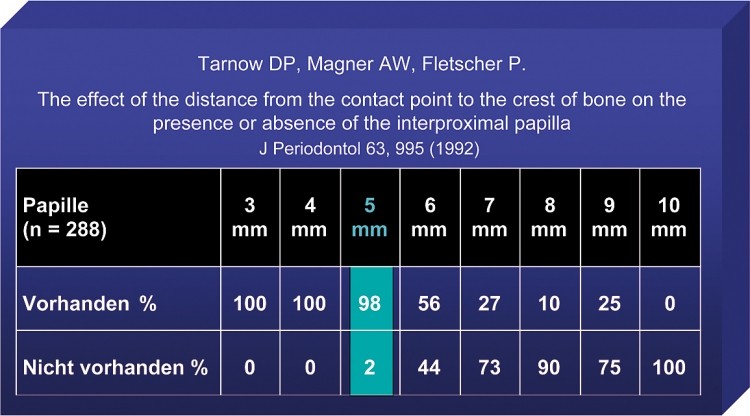 Tarnow DP, Magner AW, Fletscher P.

The effect of the distance from the contact point to the crest of bone on the presence or absence of the interproximal papilla
J Periodontol 63, 995 (1992)

| Papille (n = 288) | 3 mm | 4 mm | 5 mm | 6 mm | 7 mm | 8 mm | 9 mm | 10 mm |
|---|---|---|---|---|---|---|---|---|
| Vorhanden % | 100 | 100 | 98 | 56 | 27 | 10 | 25 | 0 |
| Nicht vorhanden % | 0 | 0 | 2 | 44 | 73 | 90 | 75 | 100 |